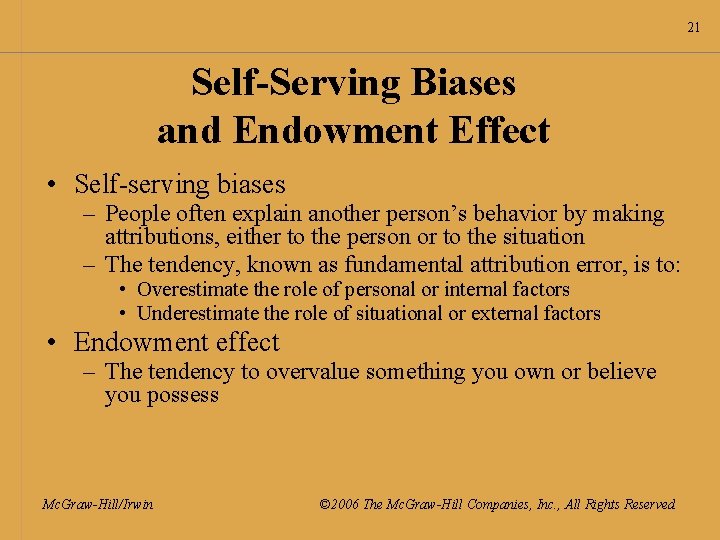 21

Self-Serving Biases and Endowment Effect

• Self-serving biases
– People often explain another person's behavior by making attributions, either to the person or to the situation
– The tendency, known as fundamental attribution error, is to:
• Overestimate the role of personal or internal factors
• Underestimate the role of situational or external factors
• Endowment effect
– The tendency to overvalue something you own or believe you possess

McGraw-Hill/Irwin

©2006 The McGraw-Hill Companies, Inc., All Rights Reserved